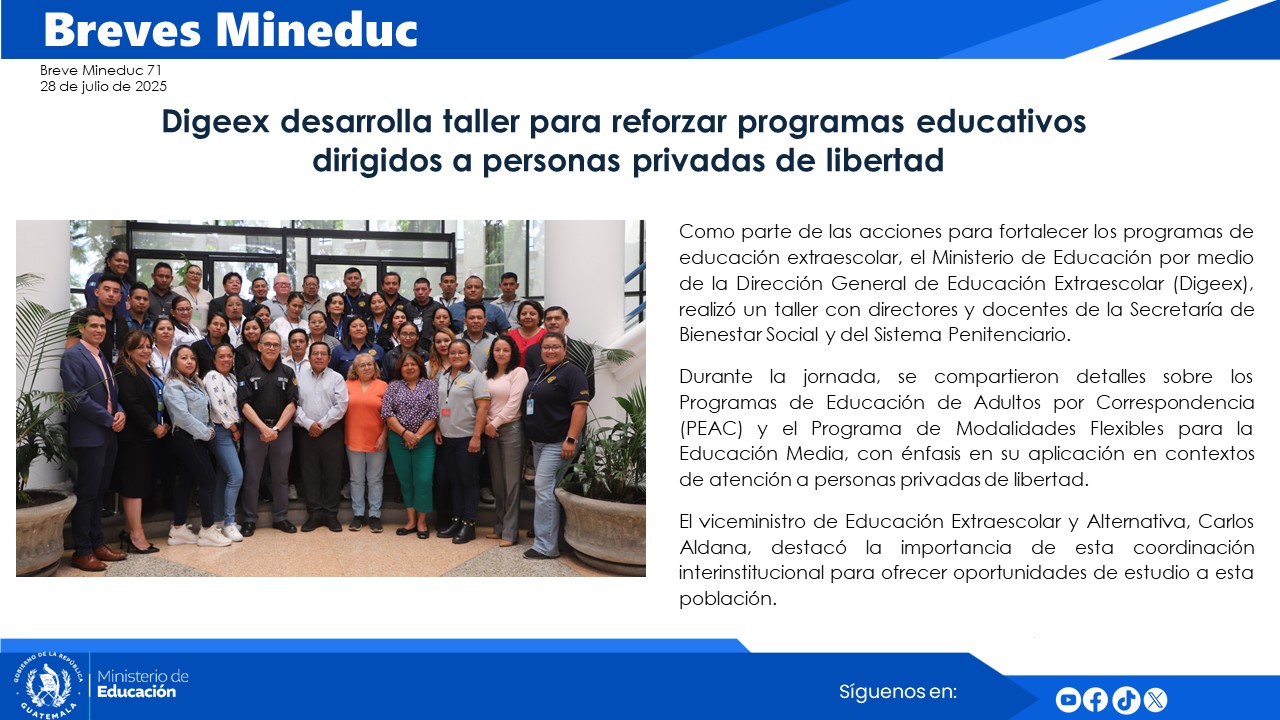 Breves Mineduc

Breve Mineduc 71
28 de julio de 2025

Digeex desarrolla taller para reforzar programas educativos dirigidos a personas privadas de libertad

Como parte de las acciones para fortalecer los programas de educación extraescolar, el Ministerio de Educación por medio de la Dirección General de Educación Extraescolar (Digeex), realizó un taller con directores y docentes de la Secretaría de Bienestar Social y del Sistema Penitenciario.

Durante la jornada, se compartieron detalles sobre los Programas de Educación de Adultos por Correspondencia (PEAC) y el Programa de Modalidades Flexibles para la Educación Media, con énfasis en su aplicación en contextos de atención a personas privadas de libertad.

El viceministro de Educación Extraescolar y Alternativa, Carlos Aldana, destacó la importancia de esta coordinación interinstitucional para ofrecer oportunidades de estudio a esta población.

GOBIERNO DE LA REPÚBLICA GUATEMALA
Ministerio de Educación

Síguenos en: